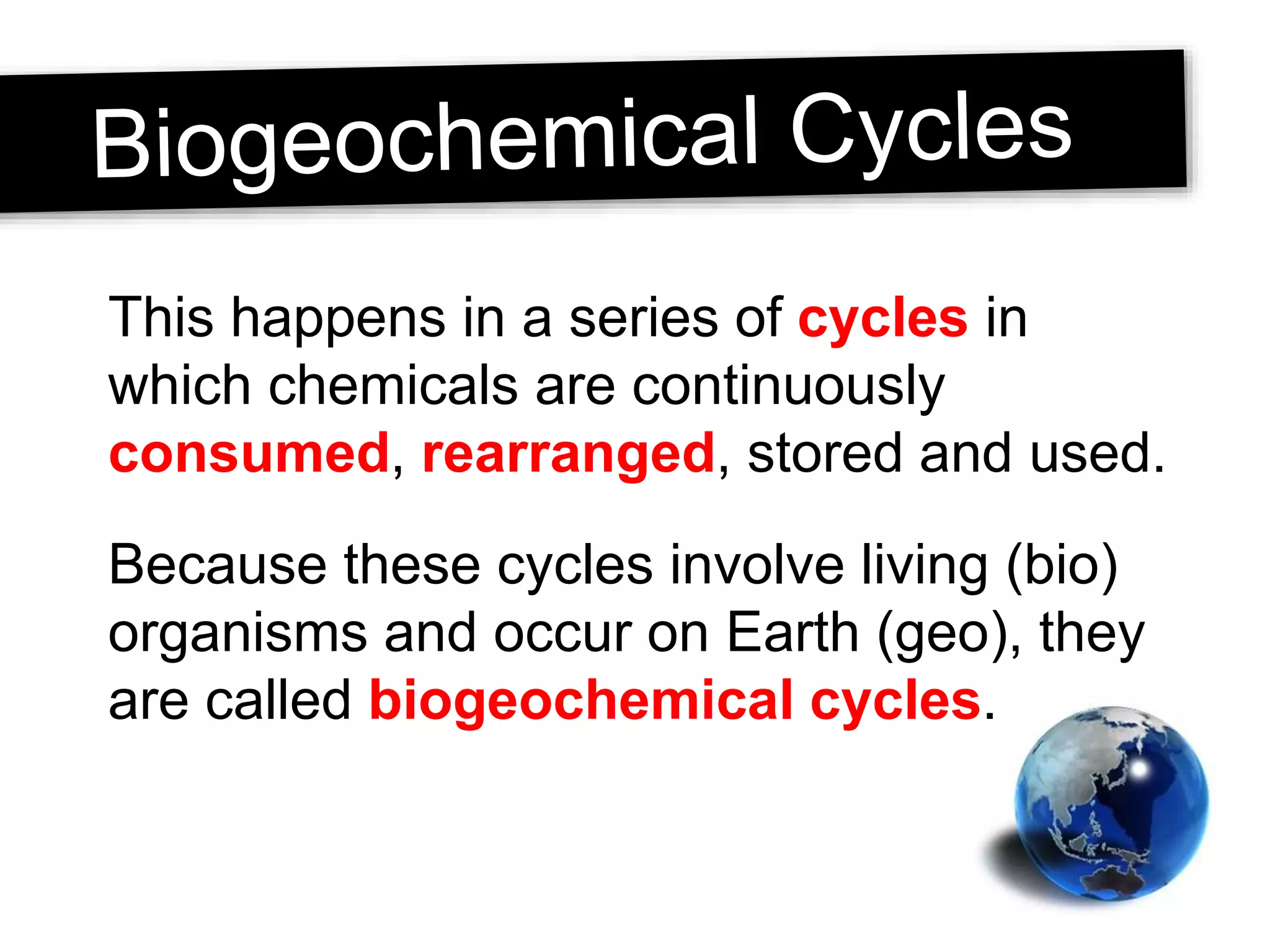 Biogeochemical Cycles

This happens in a series of cycles in which chemicals are continuously consumed, rearranged, stored and used.

Because these cycles involve living (bio) organisms and occur on Earth (geo), they are called biogeochemical cycles.